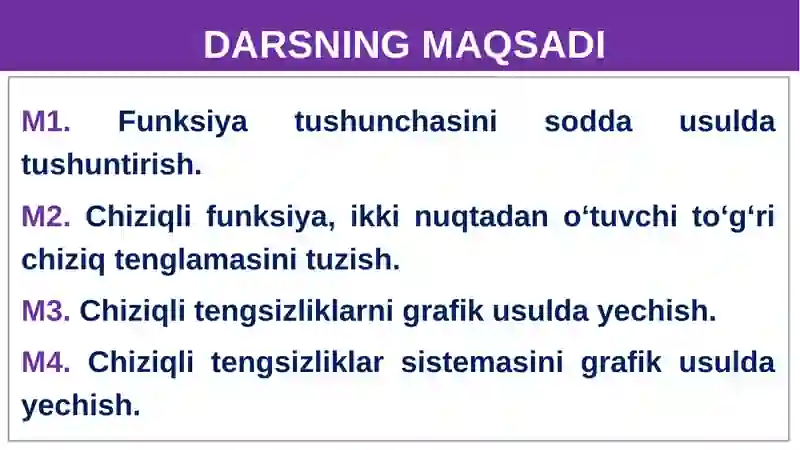 DARSNING MAQSADI

M1. Funksiya tushunchasini sodda usulda tushuntirish.

M2. Chiziqli funksiya, ikki nuqtadan o‘tuvchi to‘g‘ri chiziq tenglamasini tuzish.

M3. Chiziqli tengsizliklarni grafik usulda yechish.

M4. Chiziqli tengsizliklar sistemasini grafik usulda yechish.